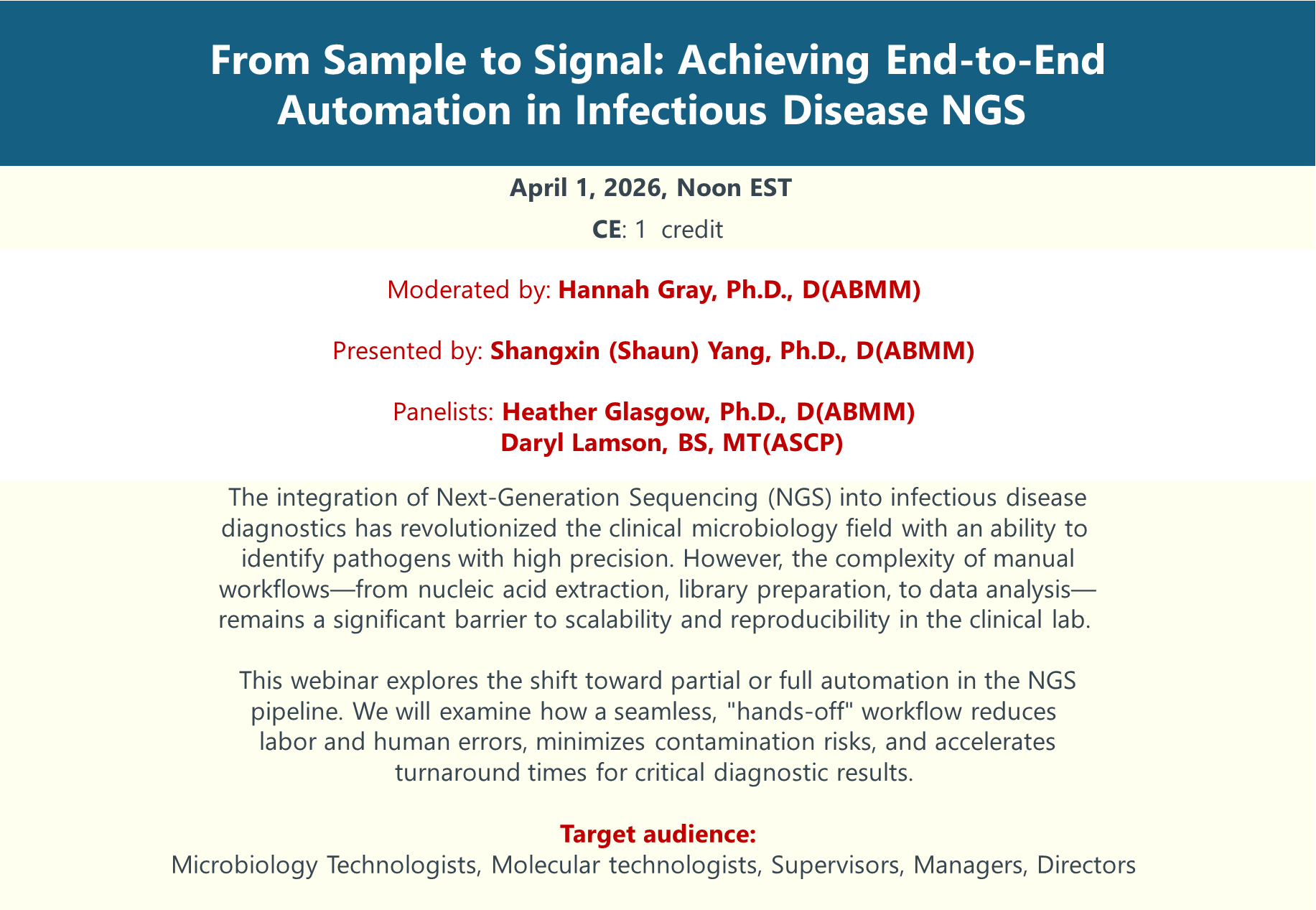 From Sample to Signal: Achieving End-to-End Automation in Infectious Disease NGS

April 1, 2026, Noon EST

CE: 1 credit

Moderated by: Hannah Gray, Ph.D., D(ABMM)

Presented by: Shangxin (Shaun) Yang, Ph.D., D(ABMM)

Panelists: Heather Glasgow, Ph.D., D(ABMM)
Daryl Lamson, BS, MT(ASCP)

The integration of Next-Generation Sequencing (NGS) into infectious disease diagnostics has revolutionized the clinical microbiology field with an ability to identify pathogens with high precision. However, the complexity of manual workflows—from nucleic acid extraction, library preparation, to data analysis—remains a significant barrier to scalability and reproducibility in the clinical lab.

This webinar explores the shift toward partial or full automation in the NGS pipeline. We will examine how a seamless, "hands-off" workflow reduces labor and human errors, minimizes contamination risks, and accelerates turnaround times for critical diagnostic results.

Target audience:
Microbiology Technologists, Molecular technologists, Supervisors, Managers, Directors